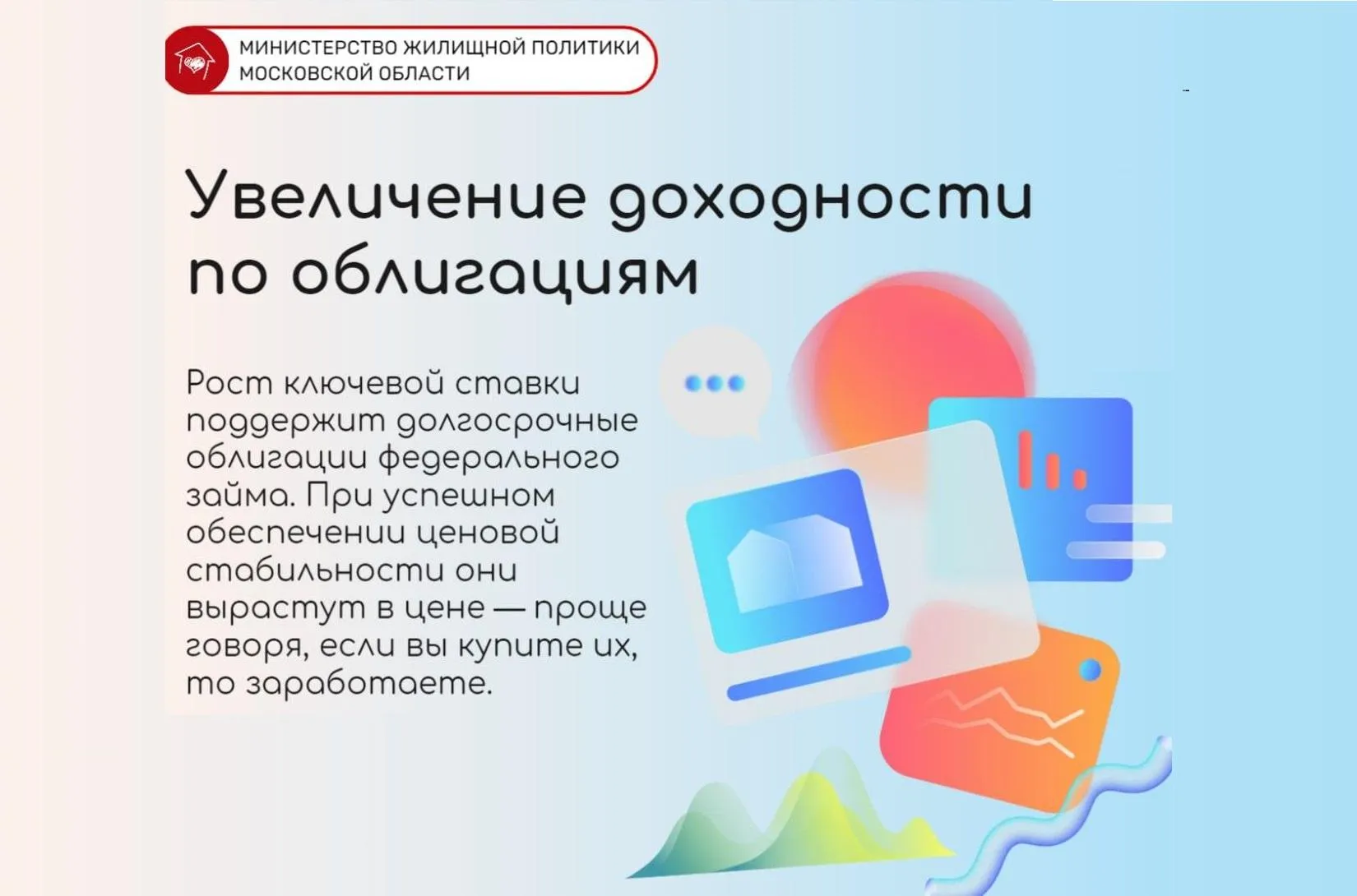 МИНИСТЕРСТВО ЖИЛИЩНОЙ ПОЛИТИКИ
МОСКОВСКОЙ ОБЛАСТИ

Увеличение доходности по облигациям

Рост ключевой ставки поддержит долгосрочные облигации федерального займа. При успешном обеспечении ценовой стабильности они вырастут в цене — проще говоря, если вы купите их, то заработаете.